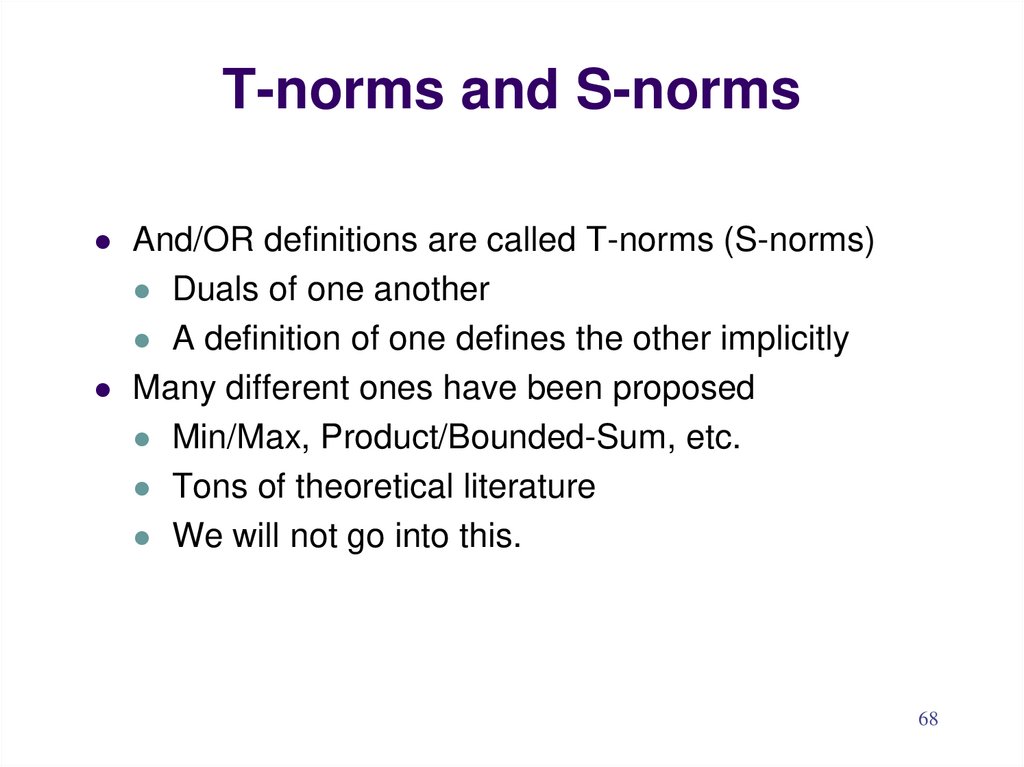 T-norms and S-norms

- And/OR definitions are called T-norms (S-norms)
  - Duals of one another
  - A definition of one defines the other implicitly
- Many different ones have been proposed
  - Min/Max, Product/Bounded-Sum, etc.
  - Tons of theoretical literature
  - We will not go into this.

68